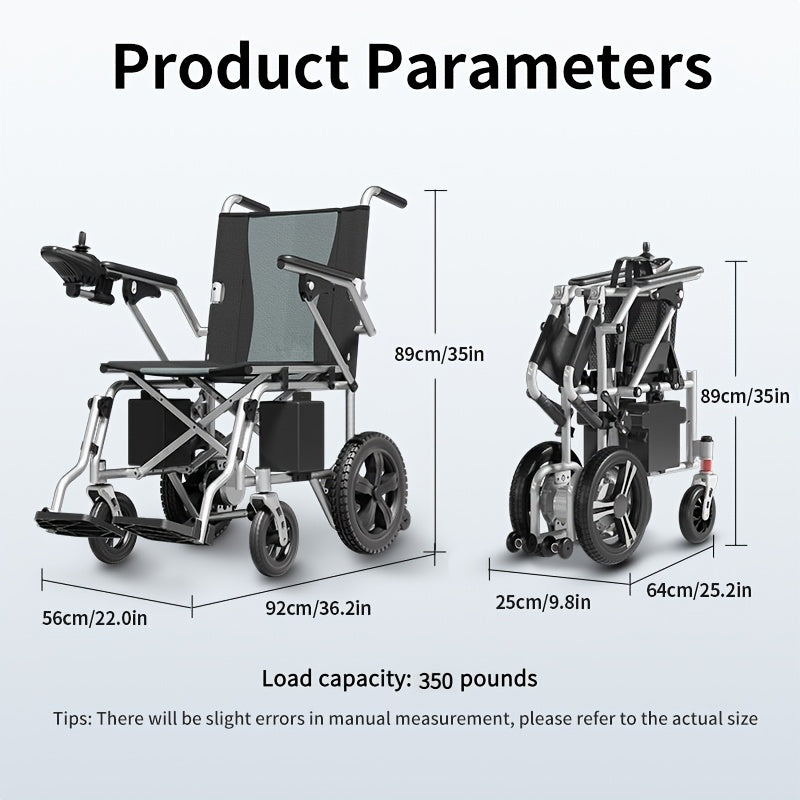 Product Parameters

89cm/35in

89cm/35in

56cm/22.0in

92cm/36.2in

25cm/9.8in

64cm/25.2in

Load capacity: 350 pounds

Tips: There will be slight errors in manual measurement, please refer to the actual size